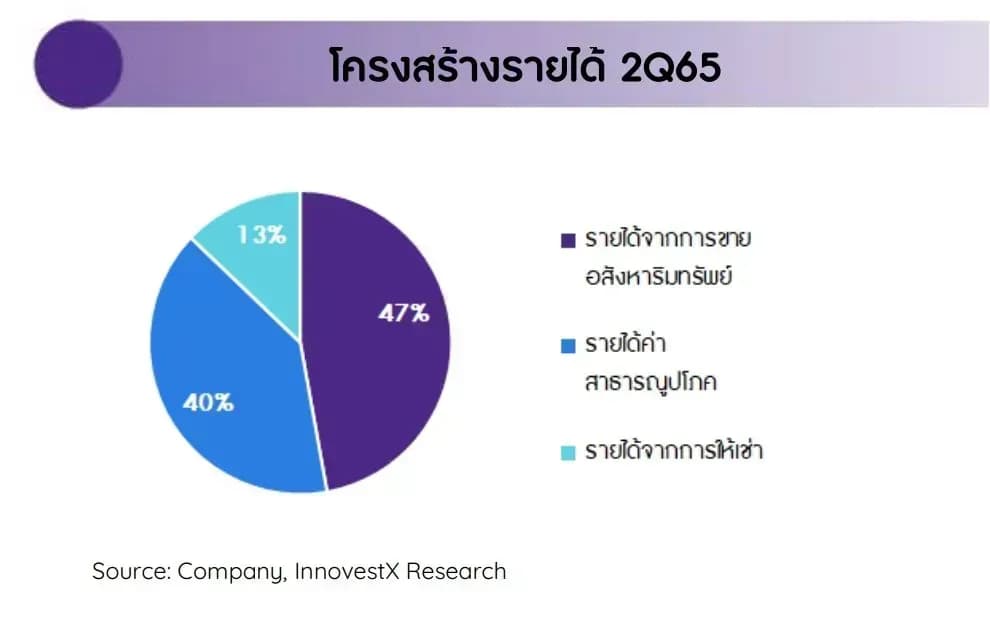 โครงสร้างรายได้ 2Q65

13%

47%

40%

รายได้จากการขายอสังหาริมทรัพย์

รายได้ค่าสาธารณูปโภค

รายได้จากการให้เช่า

Source: Company, InnovestX Research